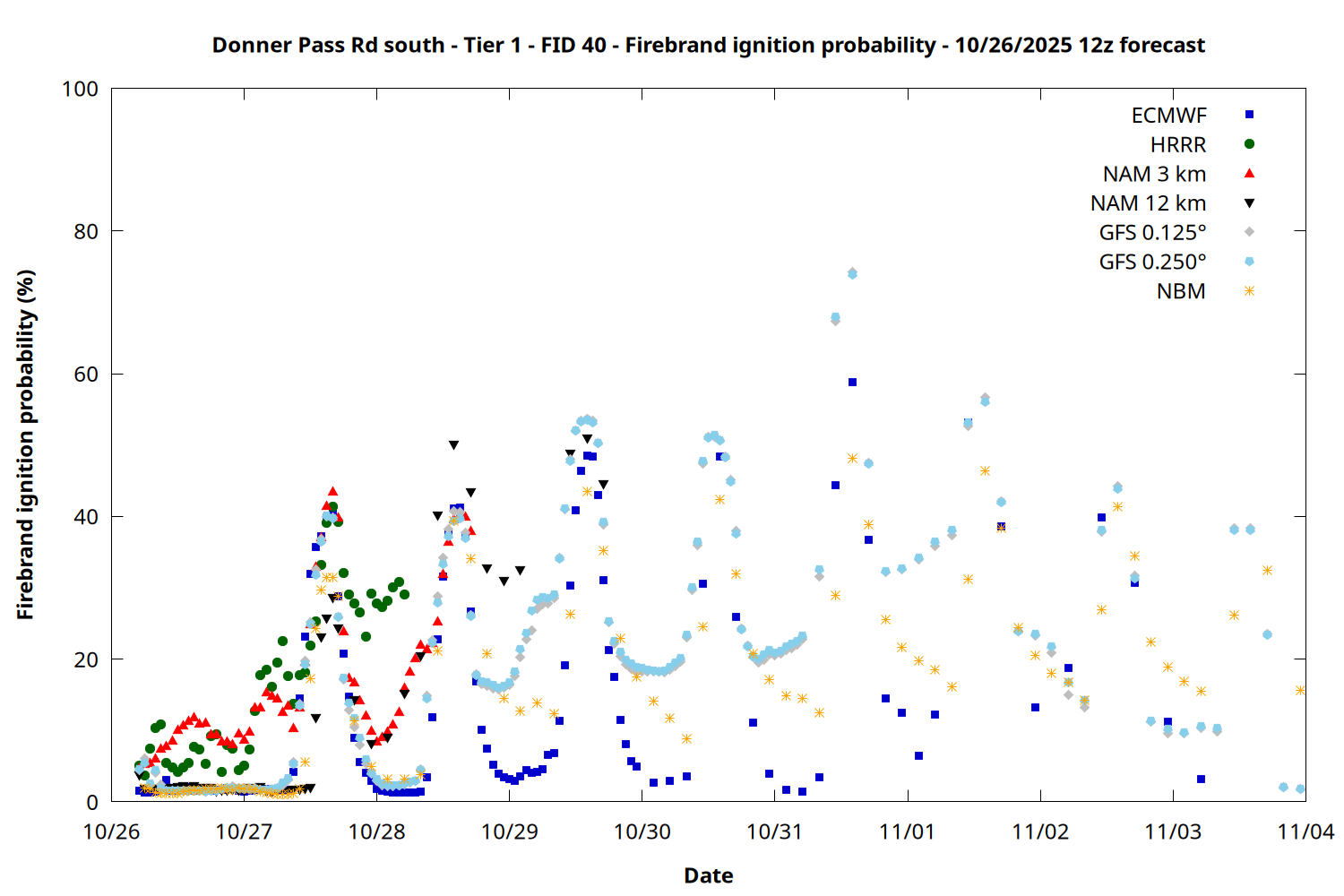 Donner Pass Rd south - Tier 1 - FID 40 - Firebrand ignition probability - 10/26/2025 12z forecast

Firebrand ignition probability (%)

100
80
60
40
20
0

ECMWF
HRRR
NAM 3 km
NAM 12 km
GFS 0.125°
GFS 0.250°
NBM

10/26 10/27 10/28 10/29 10/30 10/31 11/01 11/02 11/03 11/04

Date